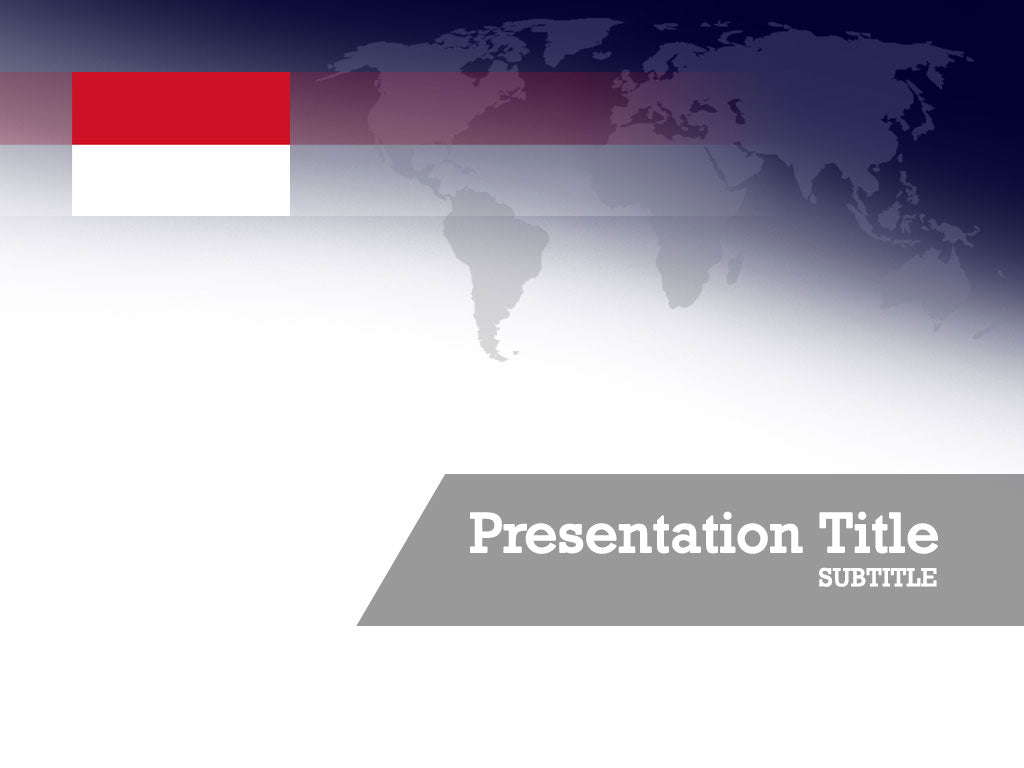 Presentation Title
SUBTITLE